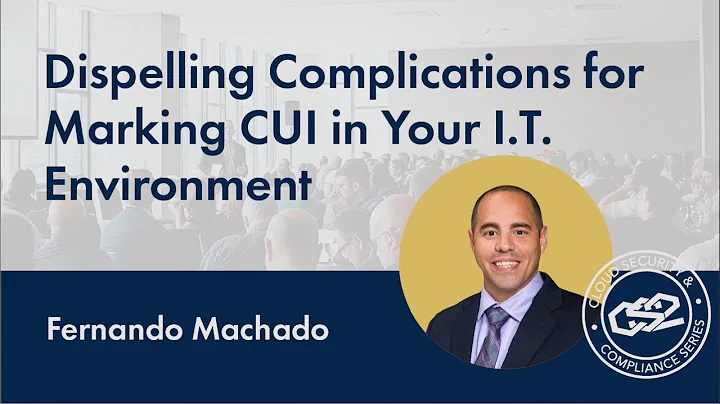 Dispelling Complications for Marking CUI in Your I.T. Environment

Fernando Machado

CLOUD SECURITY & COMPLIANCE SERIES

CS2